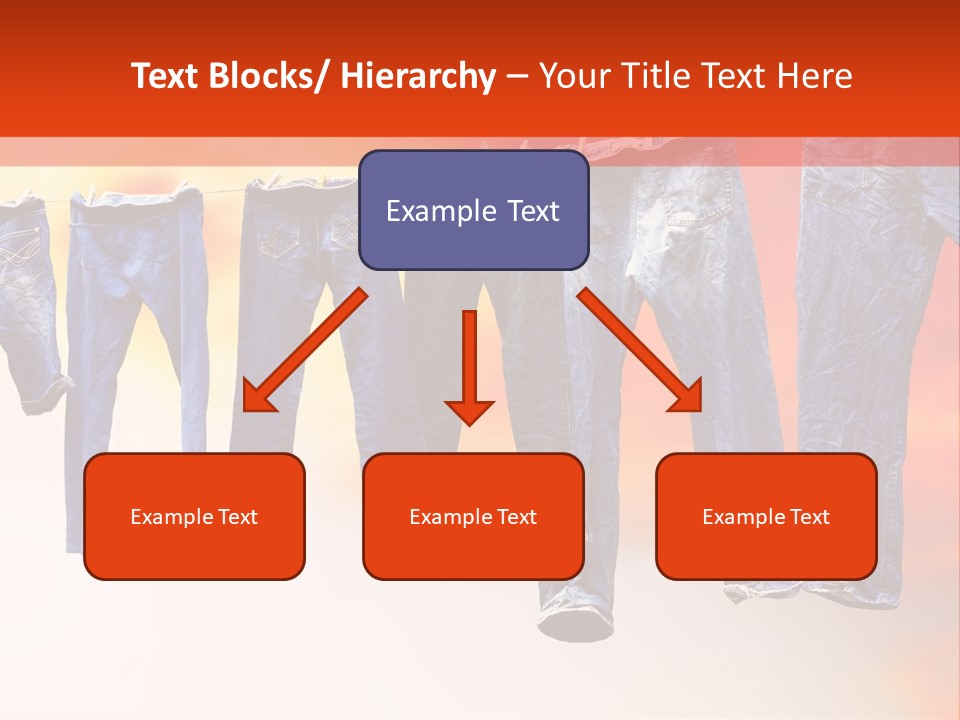 Text Blocks/ Hierarchy – Your Title Text Here

Example Text

Example Text

Example Text

Example Text